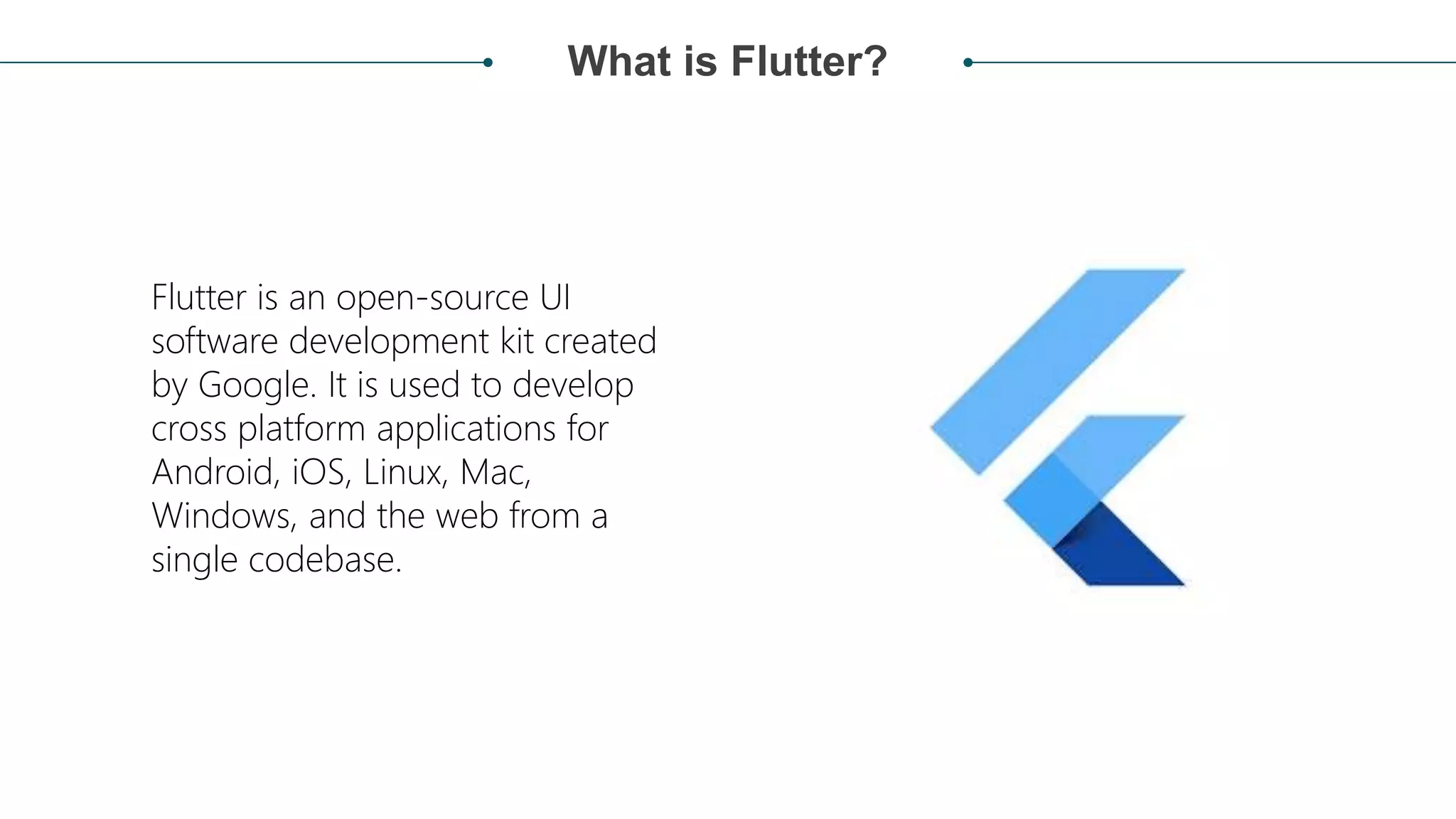 What is Flutter?

Flutter is an open-source UI software development kit created by Google. It is used to develop cross platform applications for Android, iOS, Linux, Mac, Windows, and the web from a single codebase.